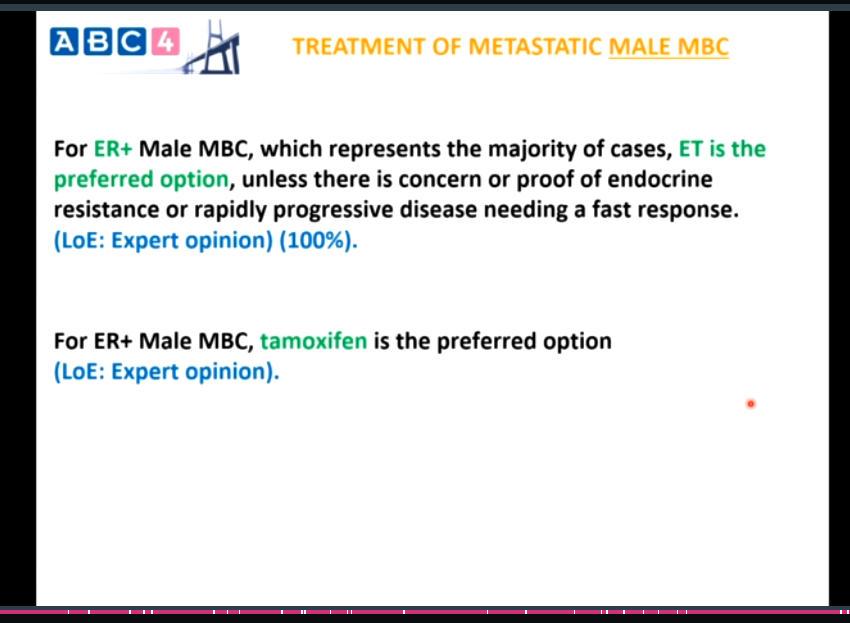 ABC4

TREATMENT OF METASTATIC MALE MBC

For ER+ Male MBC, which represents the majority of cases, ET is the preferred option, unless there is concern or proof of endocrine resistance or rapidly progressive disease needing a fast response. (LoE: Expert opinion) (100%).

For ER+ Male MBC, tamoxifen is the preferred option (LoE: Expert opinion).